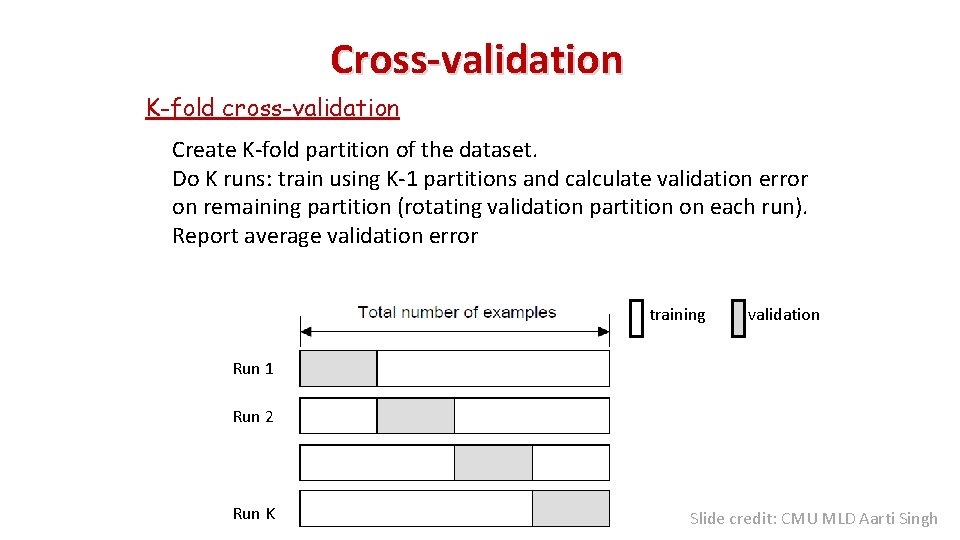 Cross-validation

K-fold cross-validation

Create K-fold partition of the dataset.
Do K runs: train using K-1 partitions and calculate validation error on remaining partition (rotating validation partition on each run).
Report average validation error

Total number of examples

training

validation

Run 1

Run 2

Run K

Slide credit: CMU MLD Aarti Singh